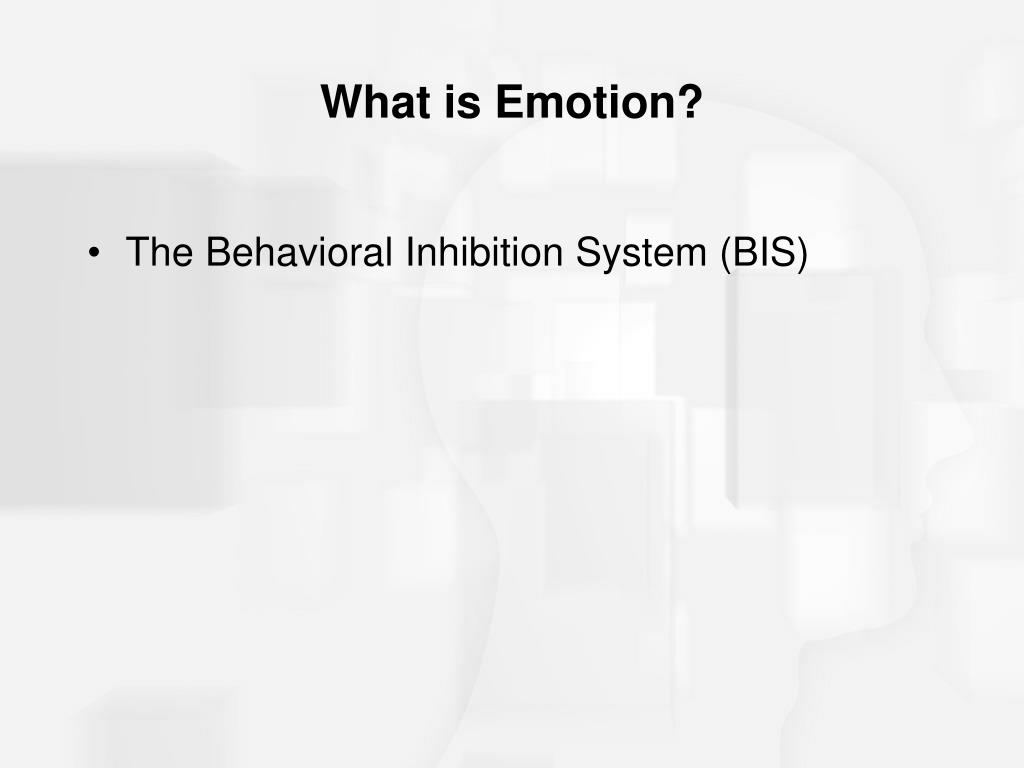 What is Emotion?

• The Behavioral Inhibition System (BIS)